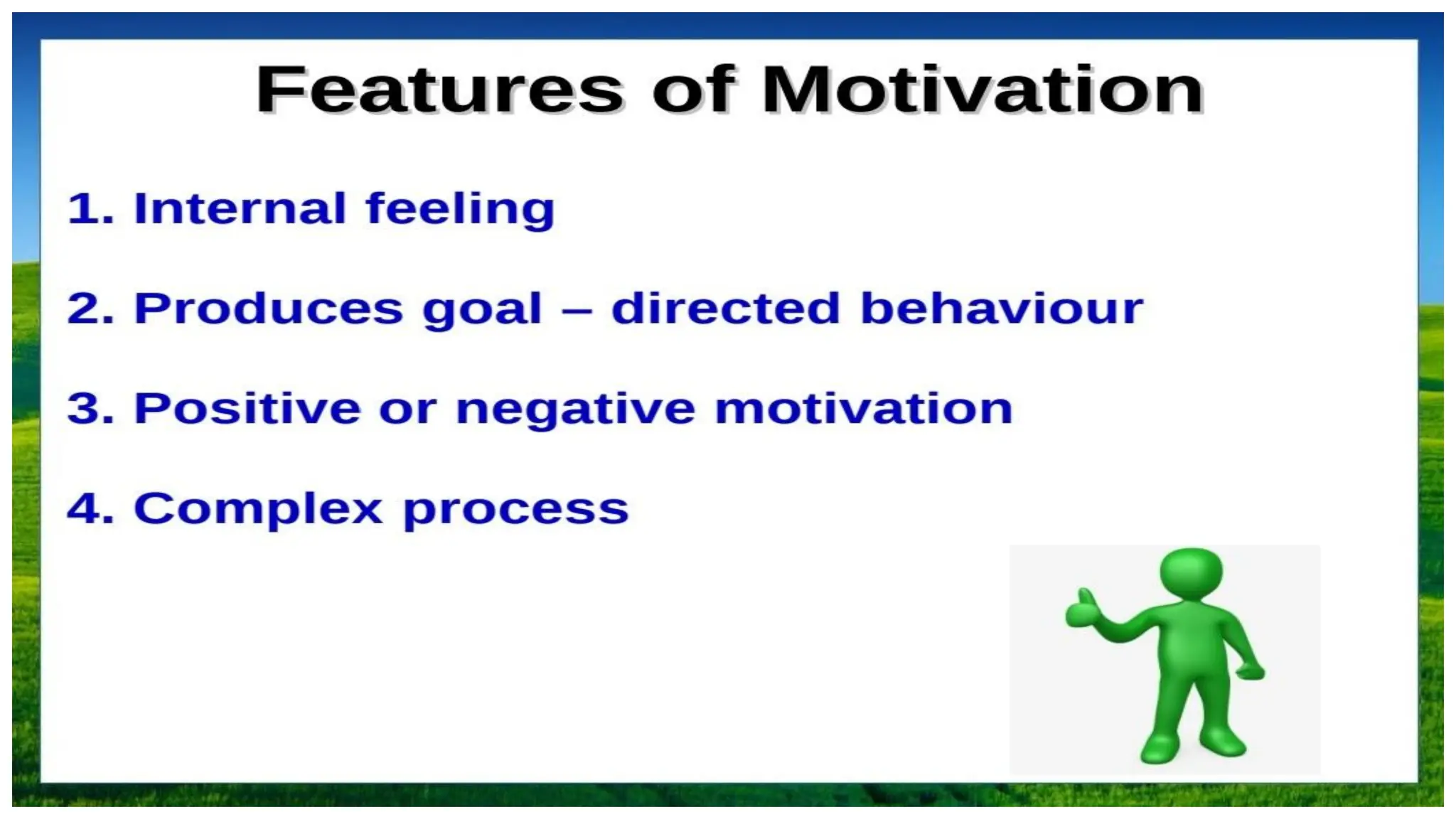 Features of Motivation

1. Internal feeling

2. Produces goal – directed behaviour

3. Positive or negative motivation

4. Complex process